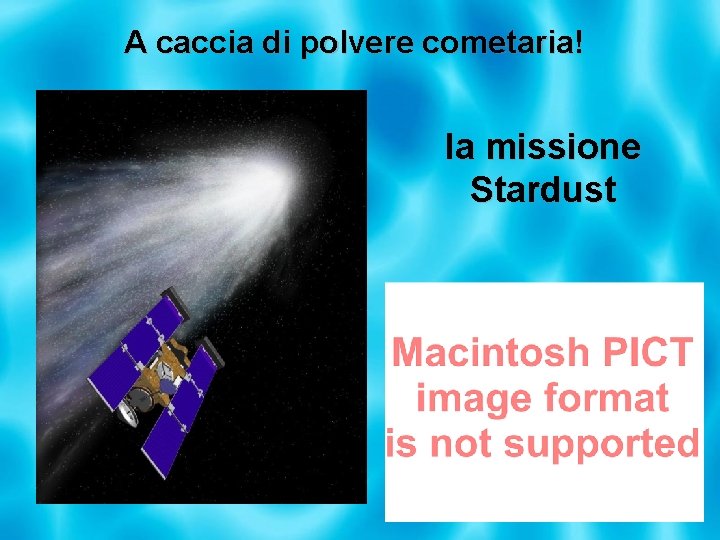 A caccia di polvere cometaria!

la missione Stardust

Macintosh PICT image format is not supported